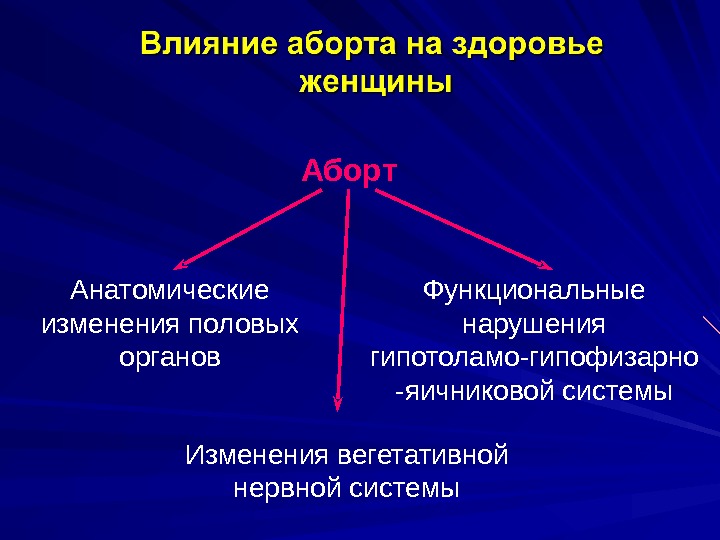 Влияние аборта на здоровье женщины

Аборт

Анатомические изменения половых органов

Функциональные нарушения гипотоламо-гипофизарно -яичниковой системы

Изменения вегетативной нервной системы